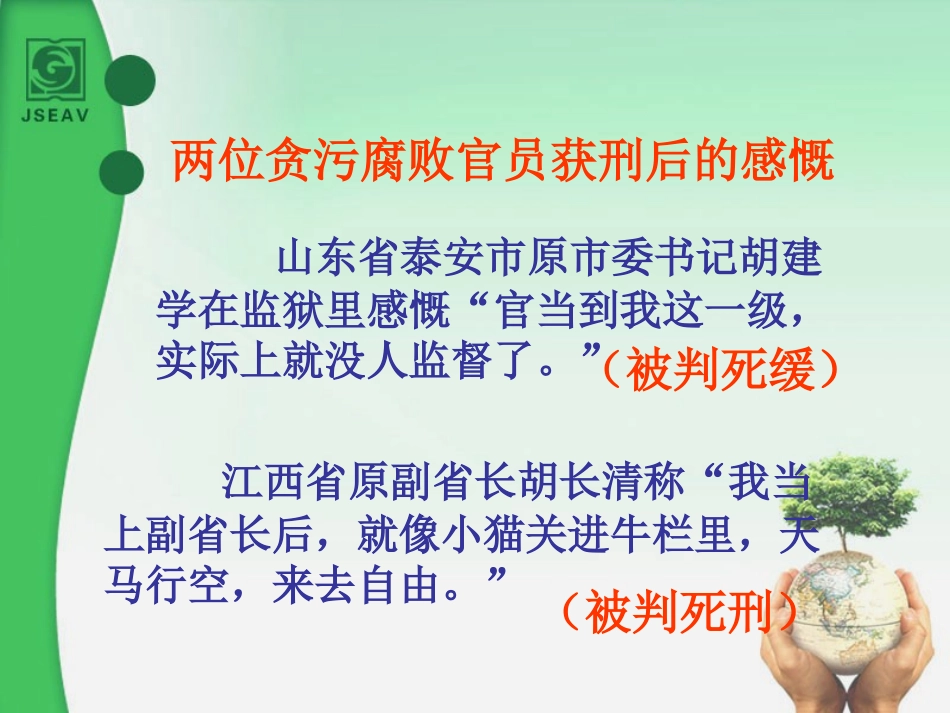 JSEAV

两位贪污腐败官员获刑后的感慨

山东省泰安市原市委书记胡建学在监狱里感慨“官当到我这一级，实际上就没人监督了。”（被判死缓）

江西省原副省长胡长清称“我当上副省长后，就像小猫关进牛栏里，天马行空，来去自由。”（被判死刑）